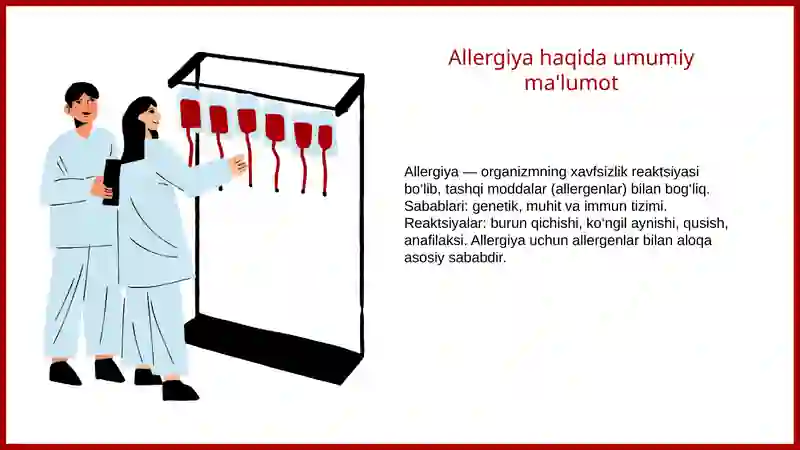 Allergiya haqida umumiy ma'lumot

Allergiya — organizmning xavfsizlik reaktsiyasi bo'lib, tashqi moddalar (allergenlar) bilan bog'liq. Sabablari: genetik, muhit va immun tizimi. Reaktsiyalar: burun qichishi, ko'ngil aynishi, qusish, anafilaksi. Allergiya uchun allergenlar bilan aloqa asosiy sababdir.